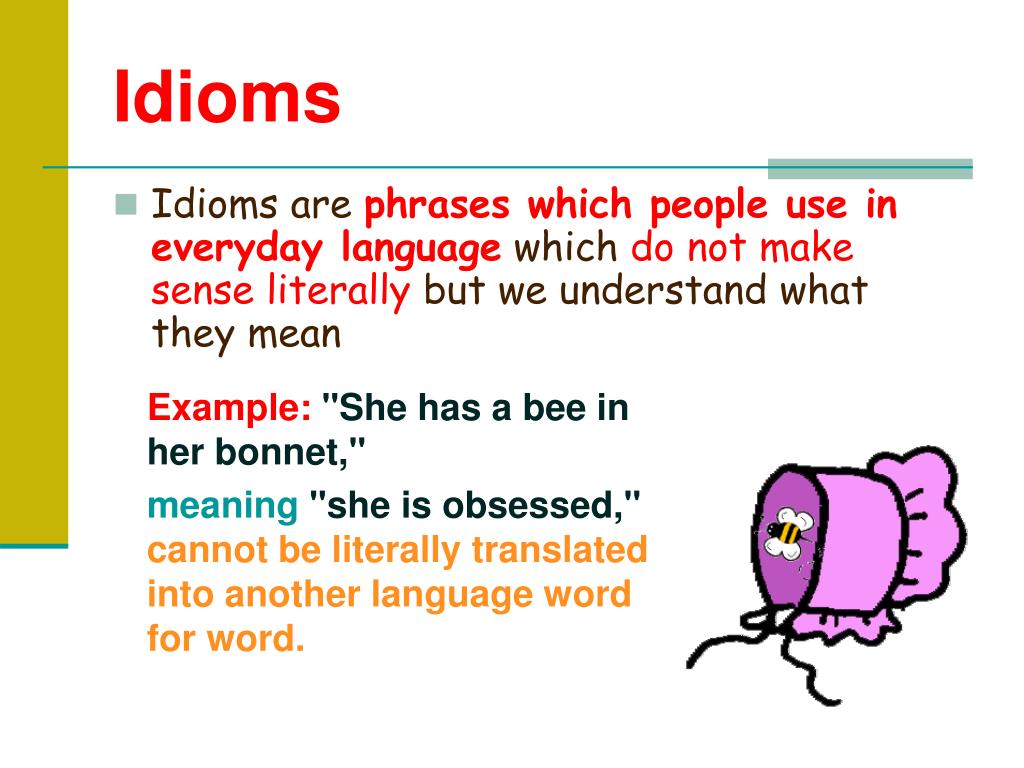 Idioms

Idioms are phrases which people use in everyday language which do not make sense literally but we understand what they mean

Example: "She has a bee in her bonnet,"

meaning "she is obsessed," cannot be literally translated into another language word for word.